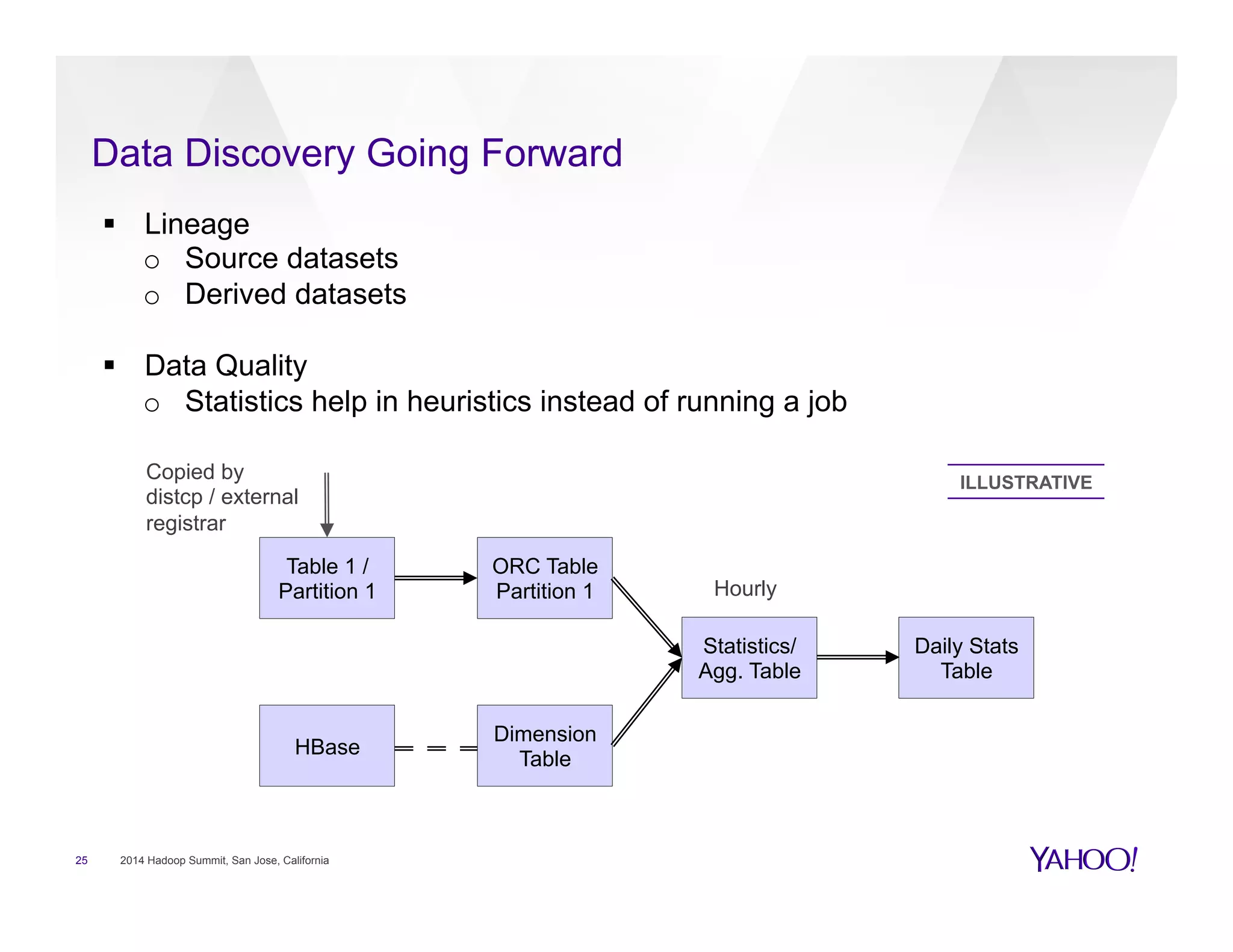 Data Discovery Going Forward

▪ Lineage
  ○ Source datasets
  ○ Derived datasets

▪ Data Quality
  ○ Statistics help in heuristics instead of running a job

Copied by distcp / external registrar

ILLUSTRATIVE

Table 1 / Partition 1

ORC Table Partition 1

Hourly

Statistics/ Agg. Table

Daily Stats Table

HBase

Dimension Table

25 2014 Hadoop Summit, San Jose, California

YAHOO!